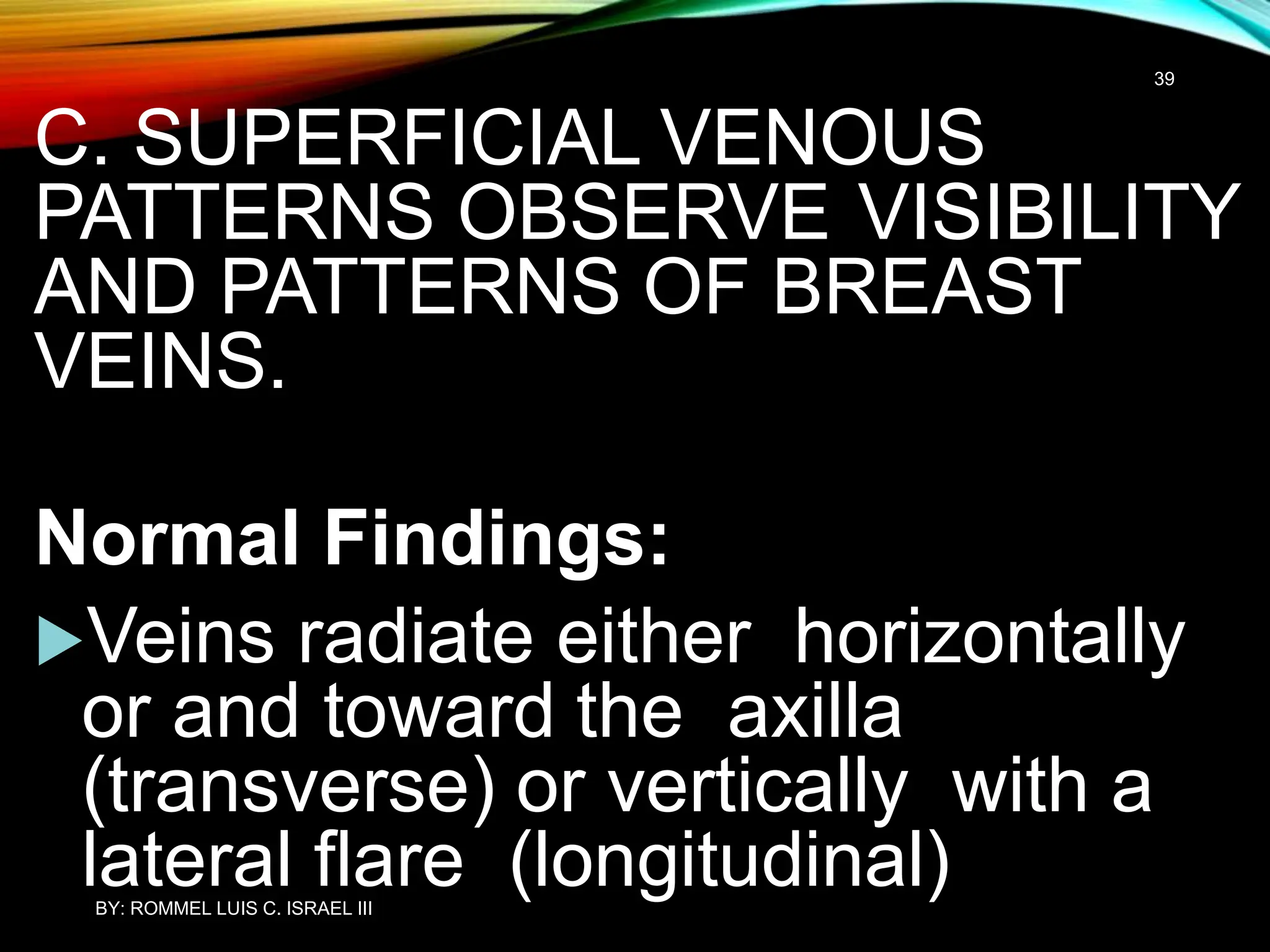 39

C. SUPERFICIAL VENOUS PATTERNS OBSERVE VISIBILITY AND PATTERNS OF BREAST VEINS.

Normal Findings:

▶Veins radiate either horizontally or and toward the axilla (transverse) or vertically with a lateral flare (longitudinal)

BY: ROMMEL LUIS C. ISRAEL III